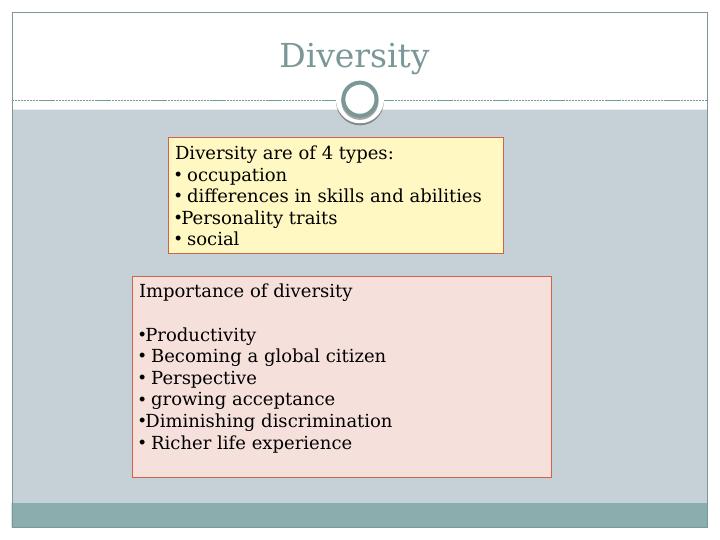 Diversity

Diversity are of 4 types:
• occupation
• differences in skills and abilities
•Personality traits
• social

Importance of diversity

•Productivity
• Becoming a global citizen
• Perspective
• growing acceptance
•Diminishing discrimination
• Richer life experience